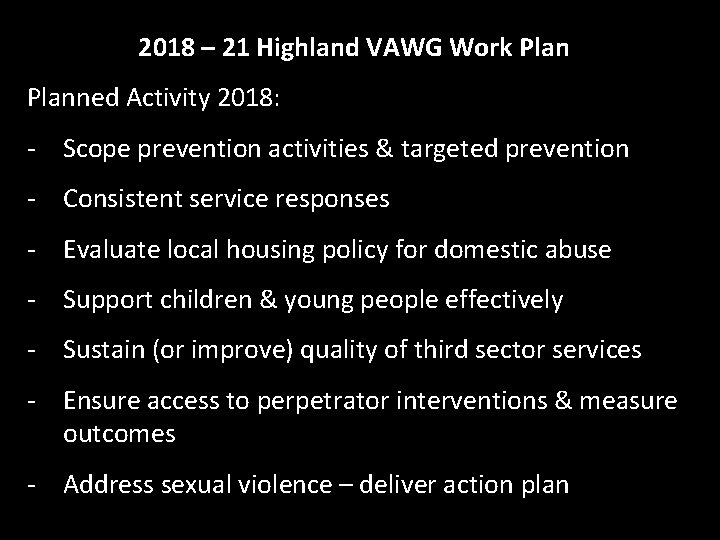 2018 – 21 Highland VAWG Work Plan

Planned Activity 2018:

- Scope prevention activities & targeted prevention

- Consistent service responses

- Evaluate local housing policy for domestic abuse

- Support children & young people effectively

- Sustain (or improve) quality of third sector services

- Ensure access to perpetrator interventions & measure outcomes

- Address sexual violence – deliver action plan